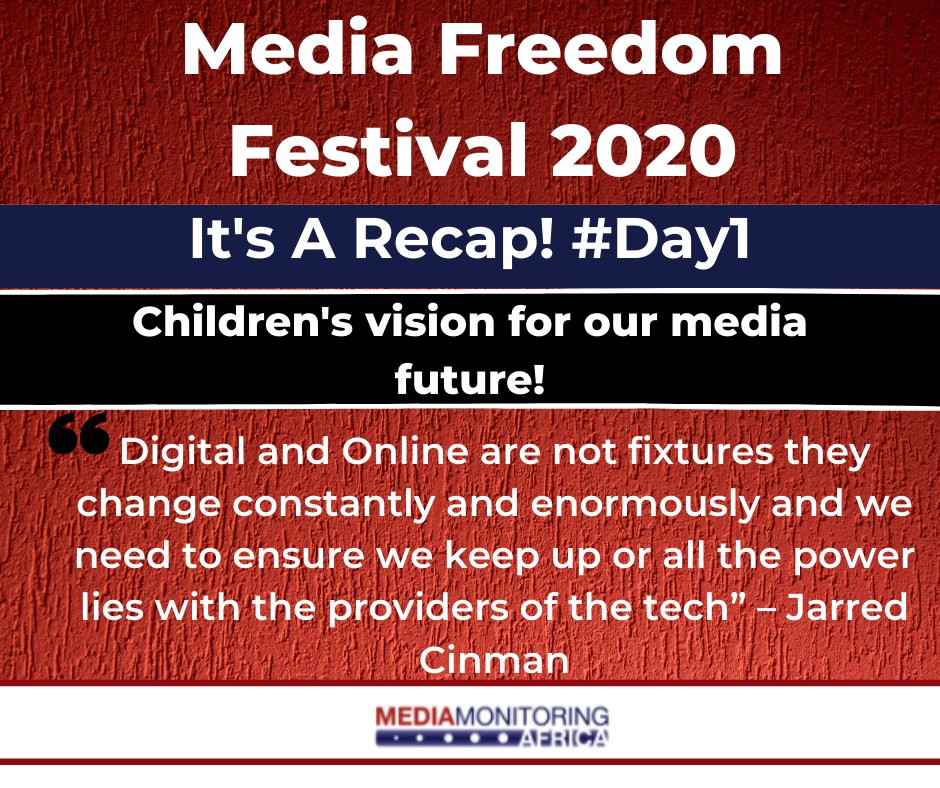 Media Freedom Festival 2020

It's A Recap! #Day1

Children's vision for our media future!

“Digital and Online are not fixtures they change constantly and enormously and we need to ensure we keep up or all the power lies with the providers of the tech” – Jarred Cinman

MEDIAMONITORING AFRICA